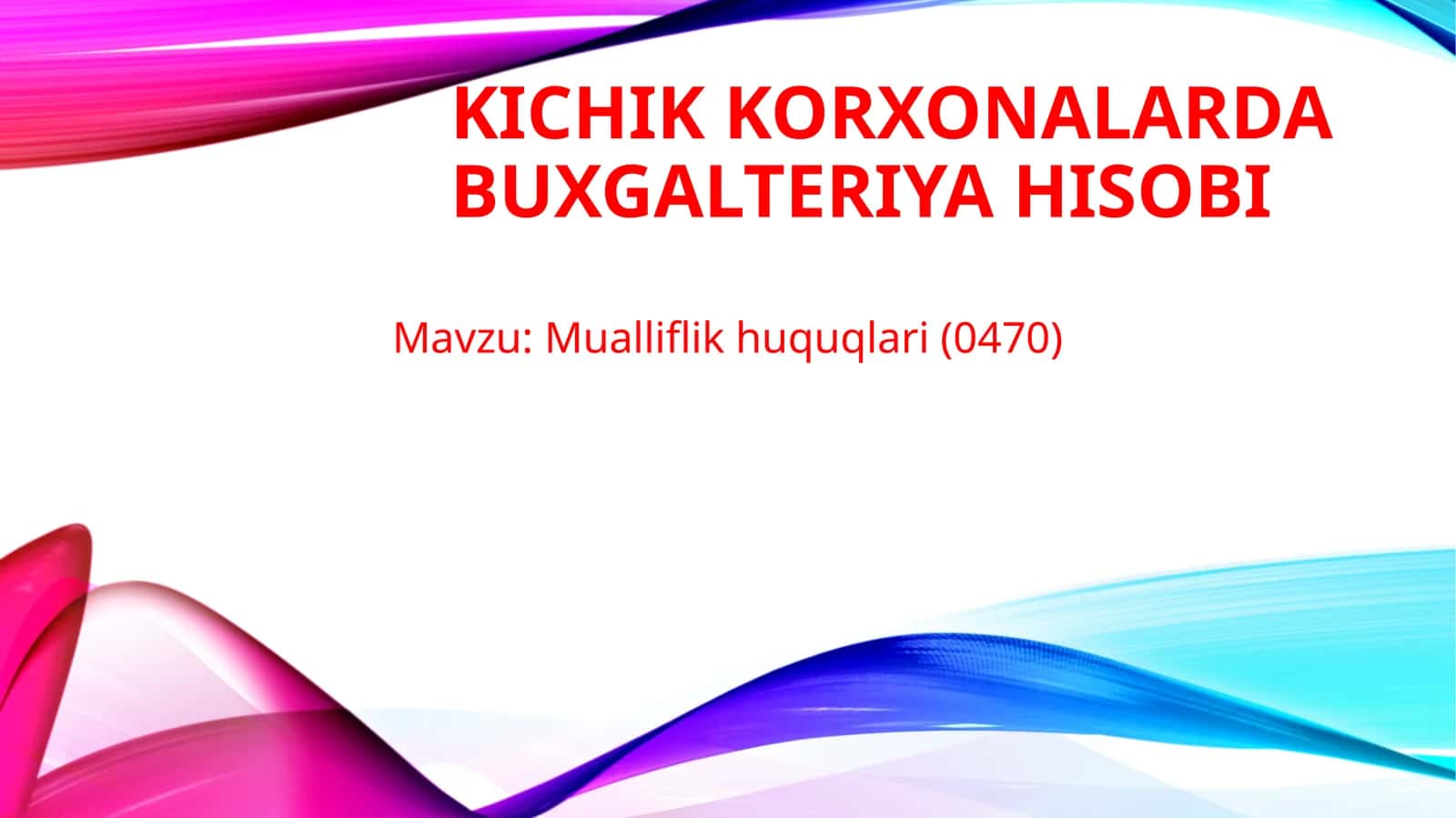 KICHIK KORXONALARDA BUXGALTERIYA HISOBI

Mavzu: Mualliflik huquqlari (0470)